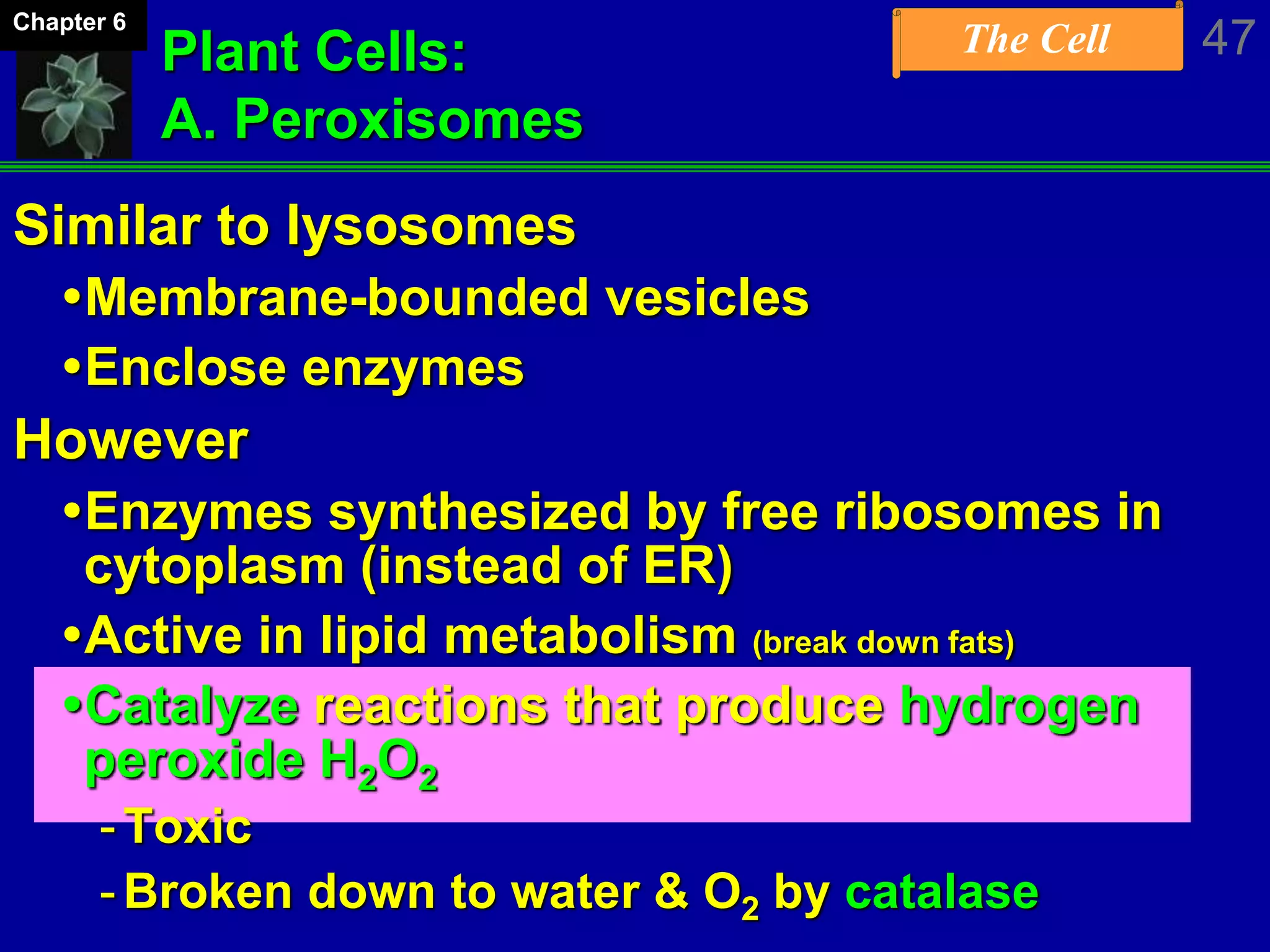 Chapter 6

Plant Cells:
A. Peroxisomes

The Cell

47

Similar to lysosomes

•Membrane-bounded vesicles

•Enclose enzymes

However

•Enzymes synthesized by free ribosomes in cytoplasm (instead of ER)

•Active in lipid metabolism (break down fats)

•Catalyze reactions that produce hydrogen peroxide $H_2O_2$

- Toxic

- Broken down to water & $O_2$ by catalase